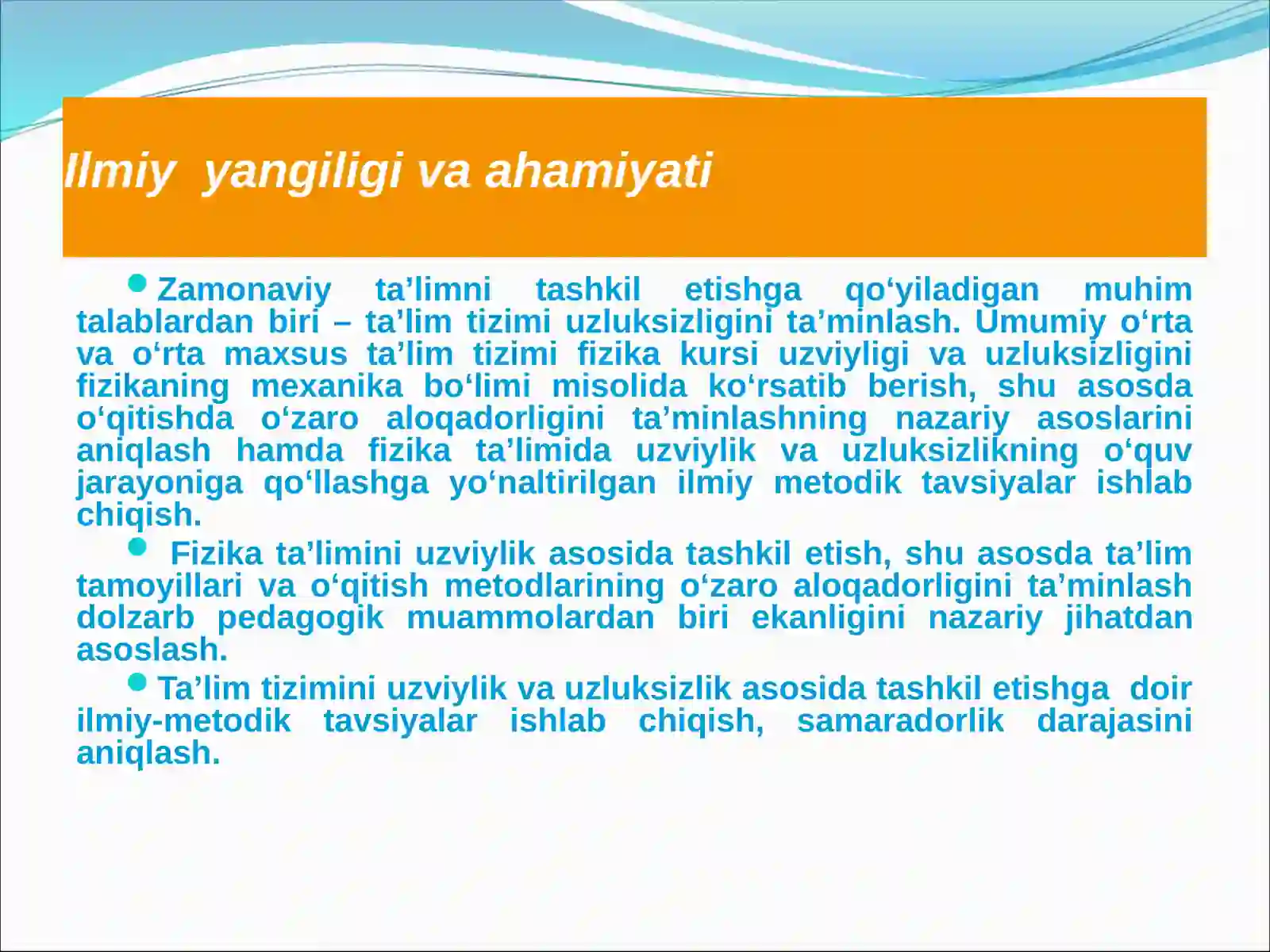 Ilmiy  yangiligi va ahamiyati

Zamonaviy ta’limni tashkil etishga qo‘yiladigan muhim talablardan biri – ta’lim tizimi uzluksizligini ta’minlash. Umumiy o‘rta va o‘rta maxsus ta’lim tizimi fizika kursi uzviyligi va uzluksizligini fizikaning mexanika bo‘limi misolida ko‘rsatib berish, shu asosda o‘qitishda o‘zaro aloqadorligini ta’minlashning nazariy asoslarini aniqlash hamda fizika ta’limida uzviylik va uzluksizlikning o‘quv jarayoniga qo‘llashga yo‘naltirilgan ilmiy metodik tavsiyalar ishlab chiqish.

Fizika ta’limini uzviylik asosida tashkil etish, shu asosda ta’lim tamoyillari va o‘qitish metodlarining o‘zaro aloqadorligini ta’minlash dolzarb pedagogik muammolardan biri ekanligini nazariy jihatdan asoslash.

Ta’lim tizimini uzviylik va uzluksizlik asosida tashkil etishga  doir ilmiy-metodik tavsiyalar ishlab chiqish, samaradorlik darajasini aniqlash.